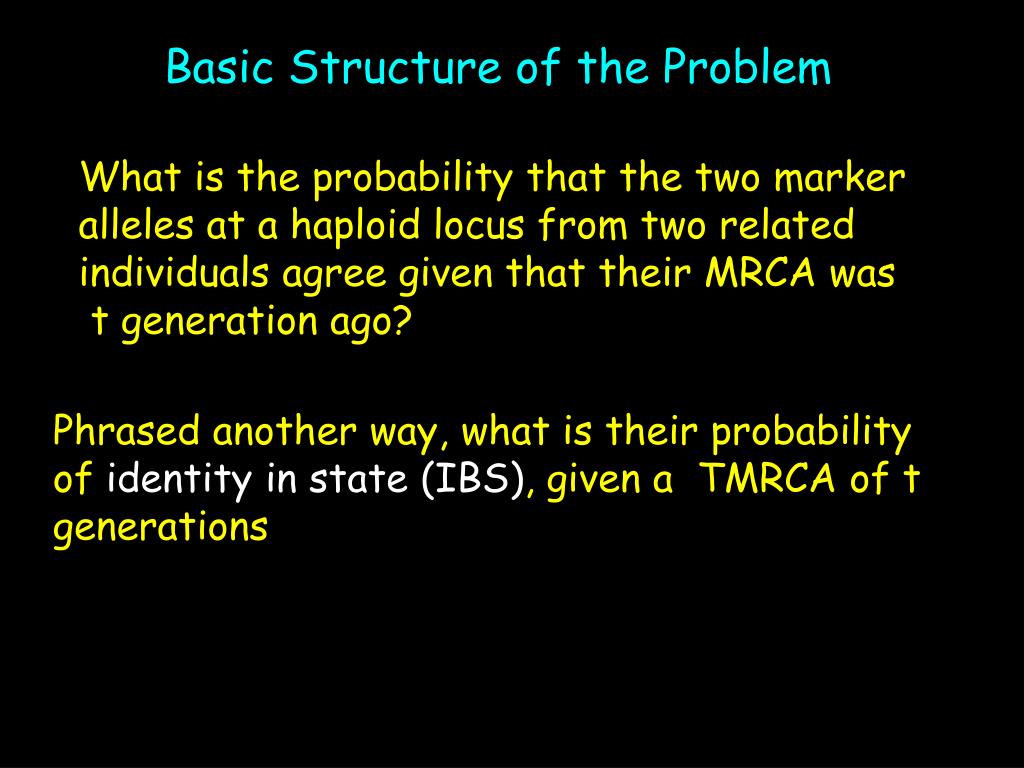 Basic Structure of the Problem

What is the probability that the two marker alleles at a haploid locus from two related individuals agree given that their MRCA was t generation ago?

Phrased another way, what is their probability of identity in state (IBS), given a TMRCA of t generations